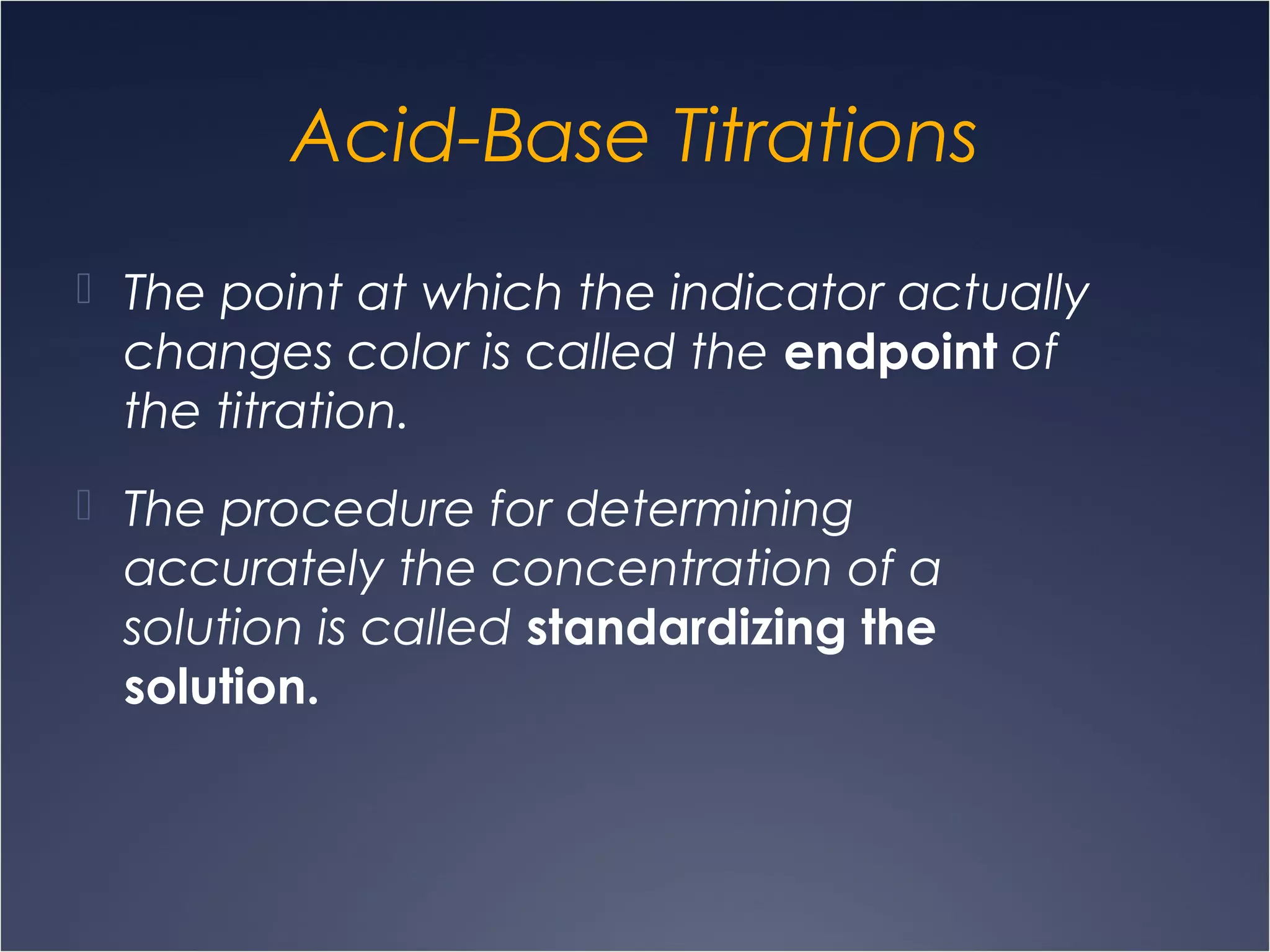 Acid-Base Titrations

The point at which the indicator actually changes color is called the endpoint of the titration.

The procedure for determining accurately the concentration of a solution is called standardizing the solution.